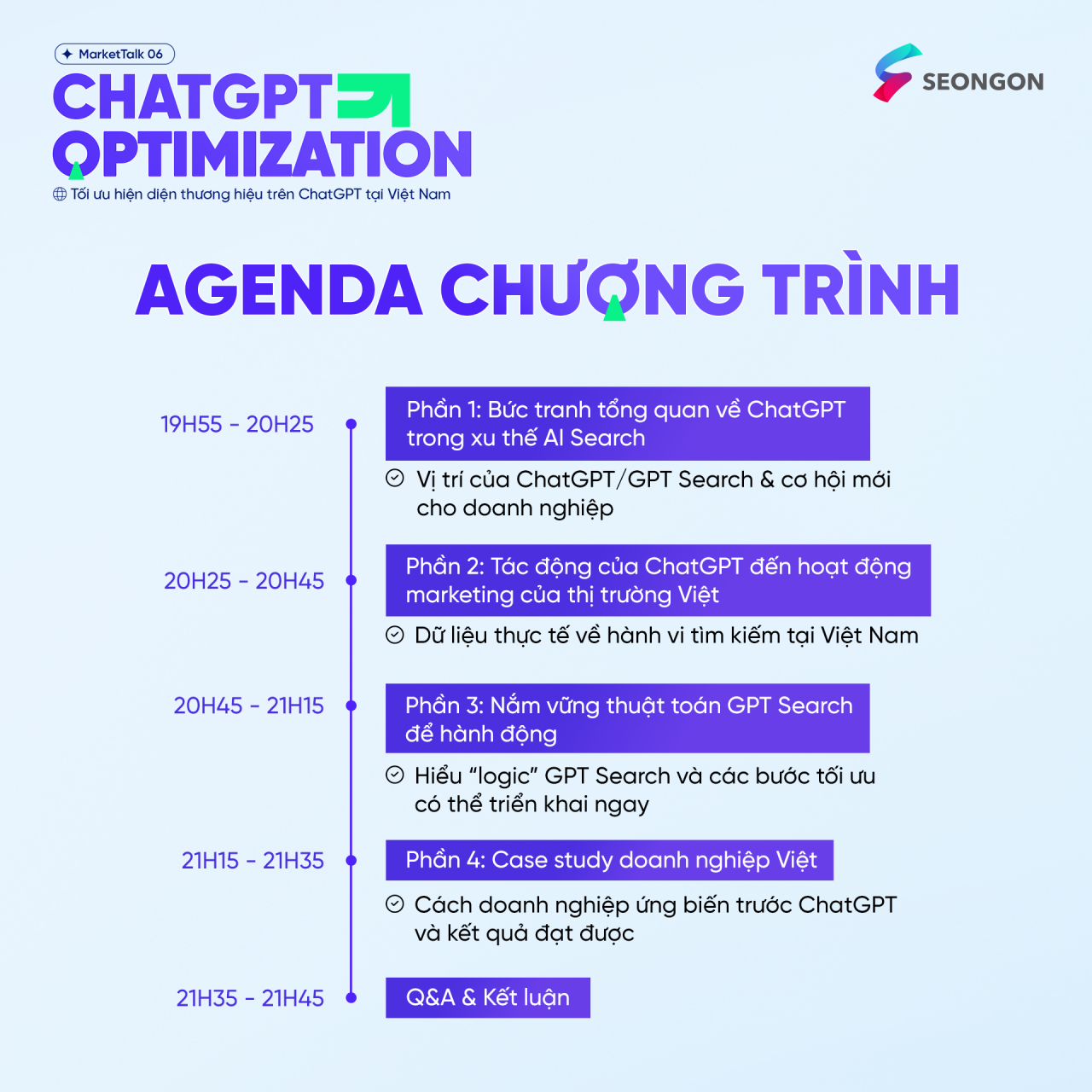 MarketTalk 06

CHATGPT OPTIMIZATION

Tối ưu hiện diện thương hiệu trên ChatGPT tại Việt Nam

SEONGON

AGENDA CHƯƠNG TRÌNH

19H55 - 20H25

Phần 1: Bức tranh tổng quan về ChatGPT trong xu thế AI Search

Vị trí của ChatGPT/GPT Search & cơ hội mới cho doanh nghiệp

20H25 - 20H45

Phần 2: Tác động của ChatGPT đến hoạt động marketing của thị trường Việt

Dữ liệu thực tế về hành vi tìm kiếm tại Việt Nam

20H45 - 21H15

Phần 3: Nắm vững thuật toán GPT Search để hành động

Hiểu "logic" GPT Search và các bước tối ưu có thể triển khai ngay

21H15 - 21H35

Phần 4: Case study doanh nghiệp Việt

Cách doanh nghiệp ứng biến trước ChatGPT và kết quả đạt được

21H35 - 21H45

Q&A & Kết luận